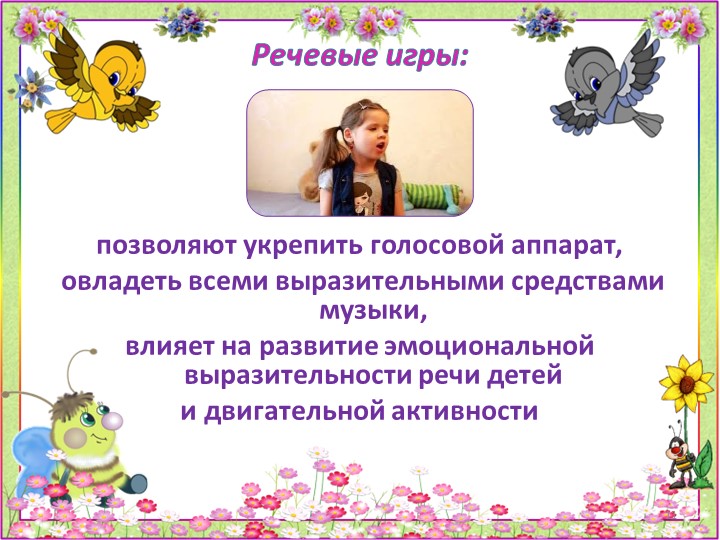 Речевые игры:

позволяют укрепить голосовой аппарат,
овладеть всеми выразительными средствами музыки,
влияет на развитие эмоциональной выразительности речи детей
и двигательной активности